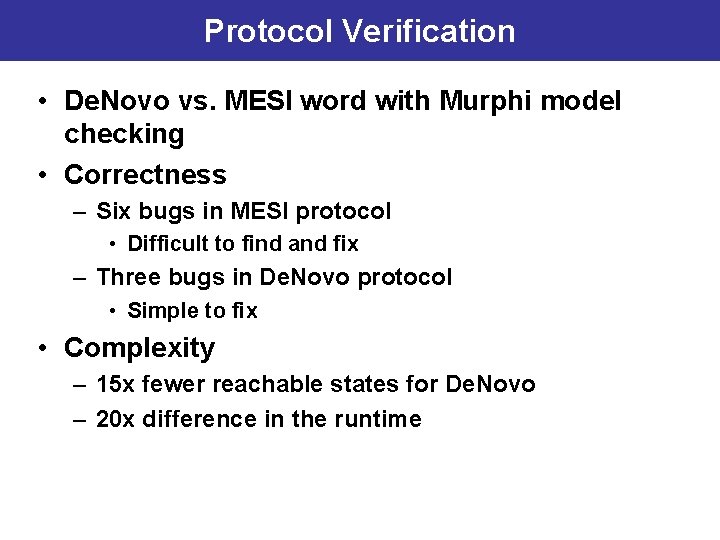 Protocol Verification

• DeNovo vs. MESI word with Murphi model checking
• Correctness
– Six bugs in MESI protocol
• Difficult to find and fix
– Three bugs in DeNovo protocol
• Simple to fix
• Complexity
– 15x fewer reachable states for DeNovo
– 20x difference in the runtime